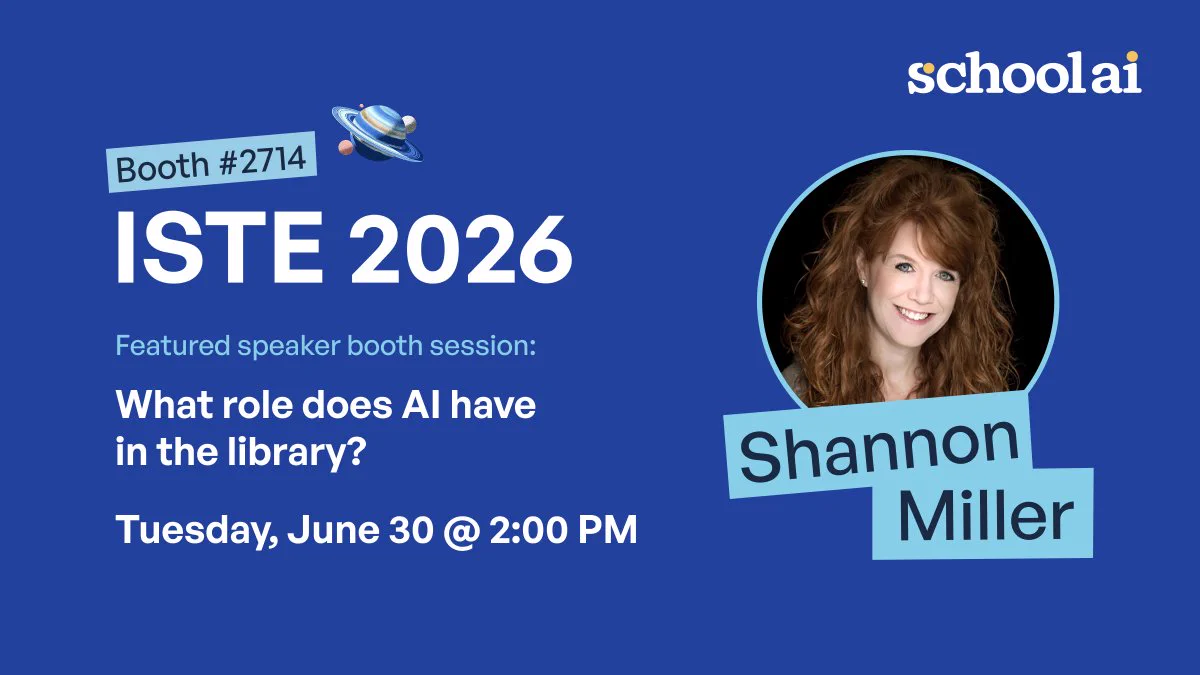 schoolai

Booth #2714

ISTE 2026

Featured speaker booth session:

What role does AI have in the library?

Tuesday, June 30 @ 2:00 PM

Shannon Miller